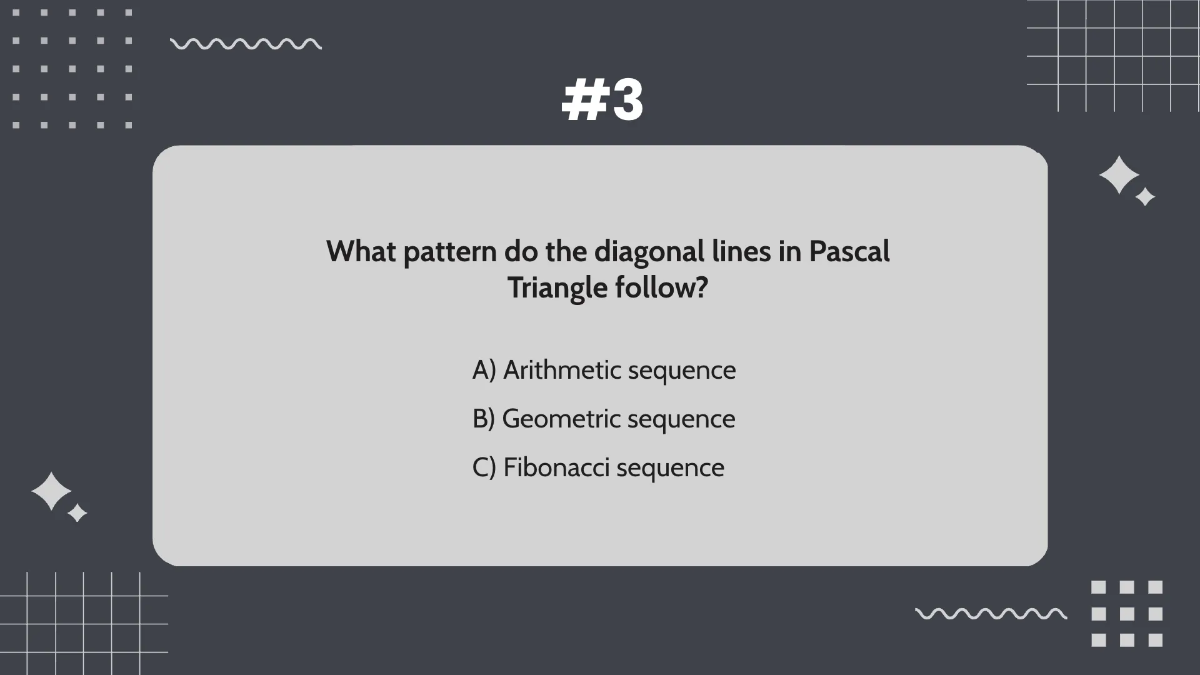 #3

What pattern do the diagonal lines in Pascal Triangle follow?

A) Arithmetic sequence

B) Geometric sequence

C) Fibonacci sequence